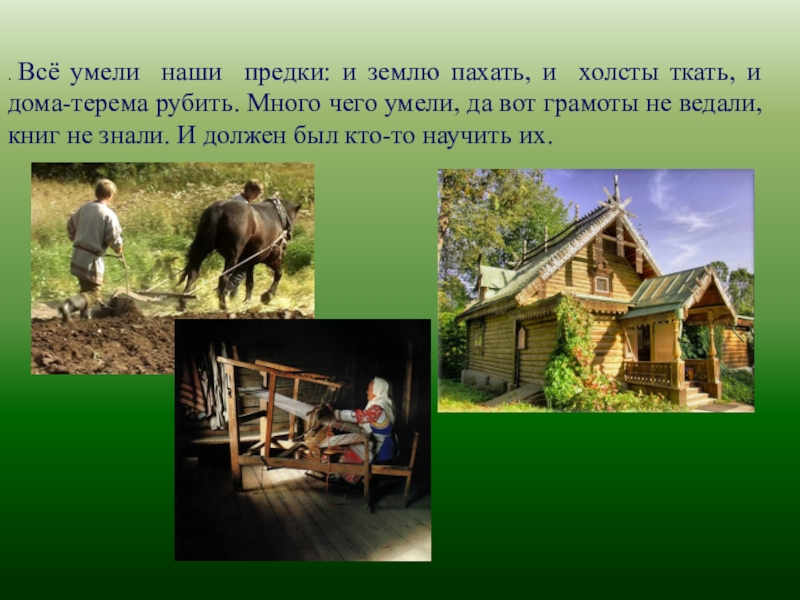 . Всё умели наши предки: и землю пахать, и холсты ткать, и дома-терема рубить. Много чего умели, да вот грамоты не ведали, книг не знали. И должен был кто-то научить их.